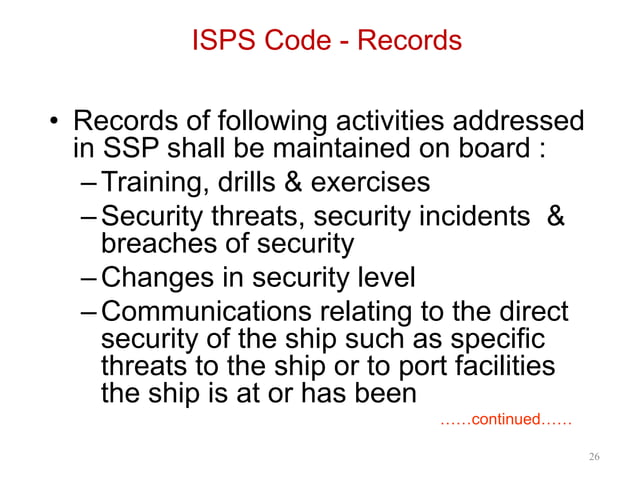 ISPS Code - Records

• Records of following activities addressed in SSP shall be maintained on board :
– Training, drills & exercises
– Security threats, security incidents & breaches of security
– Changes in security level
– Communications relating to the direct security of the ship such as specific threats to the ship or to port facilities the ship is at or has been

……continued……

26